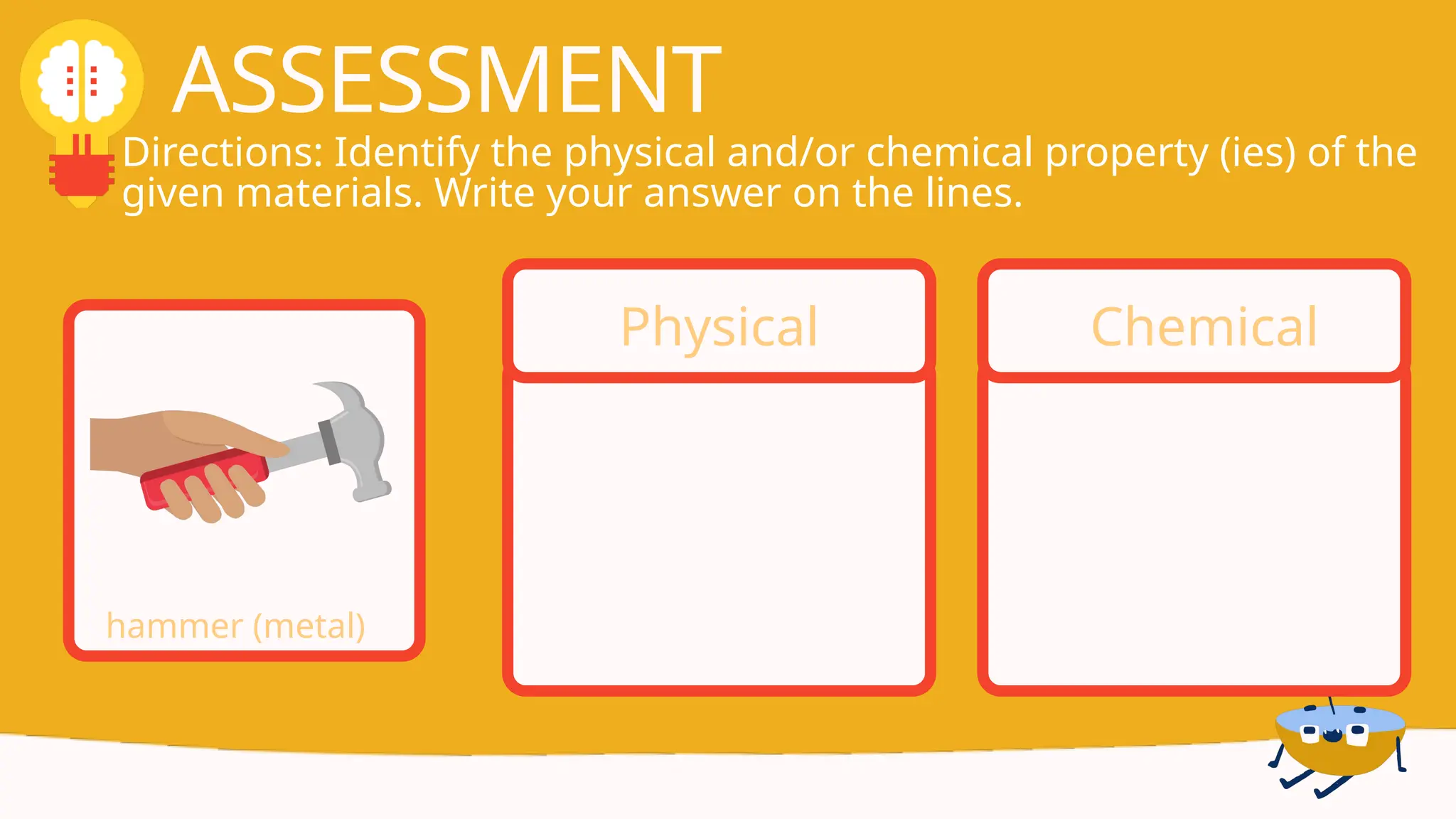 ASSESSMENT

Directions: Identify the physical and/or chemical property (ies) of the given materials. Write your answer on the lines.

hammer (metal)

Physical

Chemical